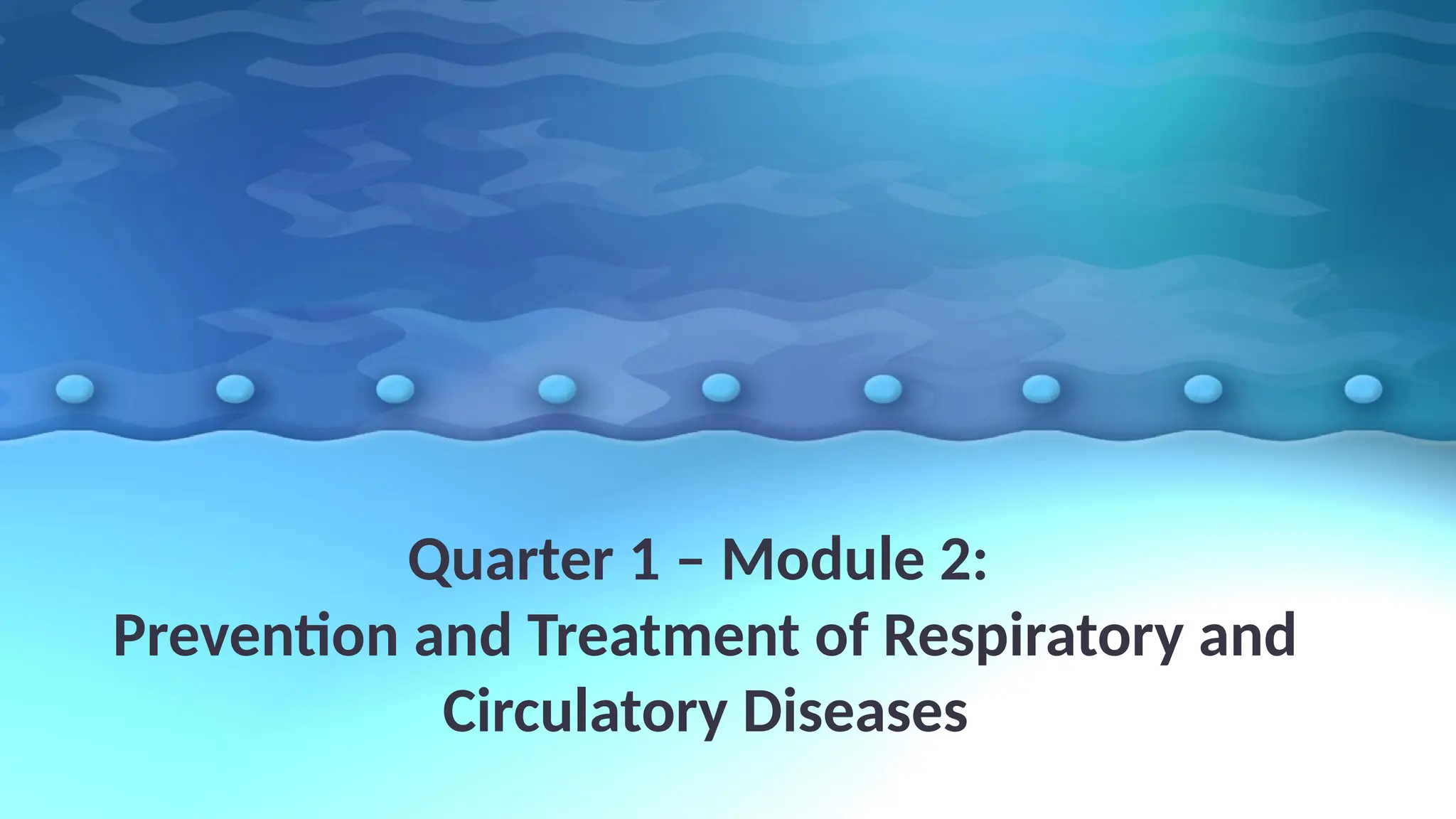 Quarter 1 – Module 2:
Prevention and Treatment of Respiratory and Circulatory Diseases